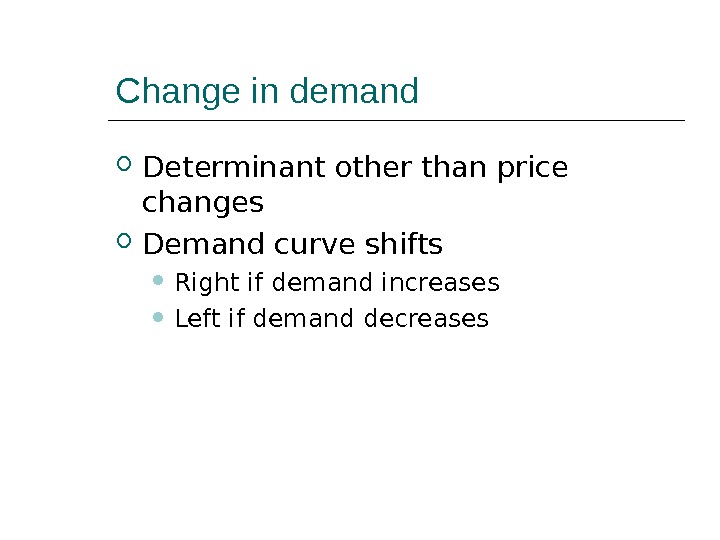 Change in demand

Determinant other than price changes

Demand curve shifts

Right if demand increases

Left if demand decreases